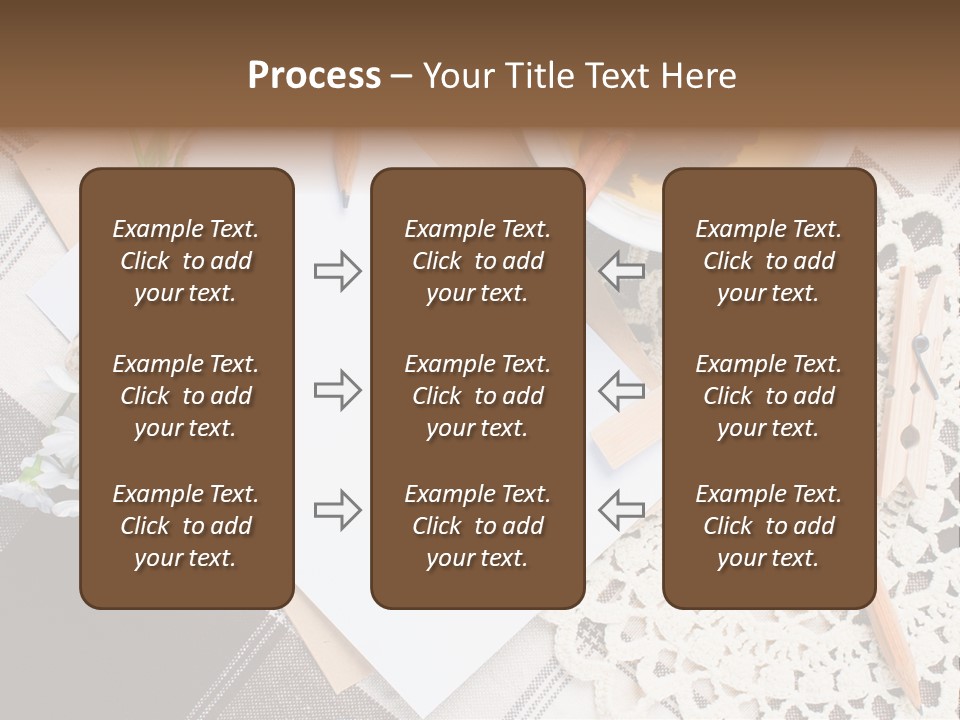 Process – Your Title Text Here

Example Text. Click to add your text.

Example Text. Click to add your text.

Example Text. Click to add your text.

Example Text. Click to add your text.

Example Text. Click to add your text.

Example Text. Click to add your text.

Example Text. Click to add your text.

Example Text. Click to add your text.

Example Text. Click to add your text.